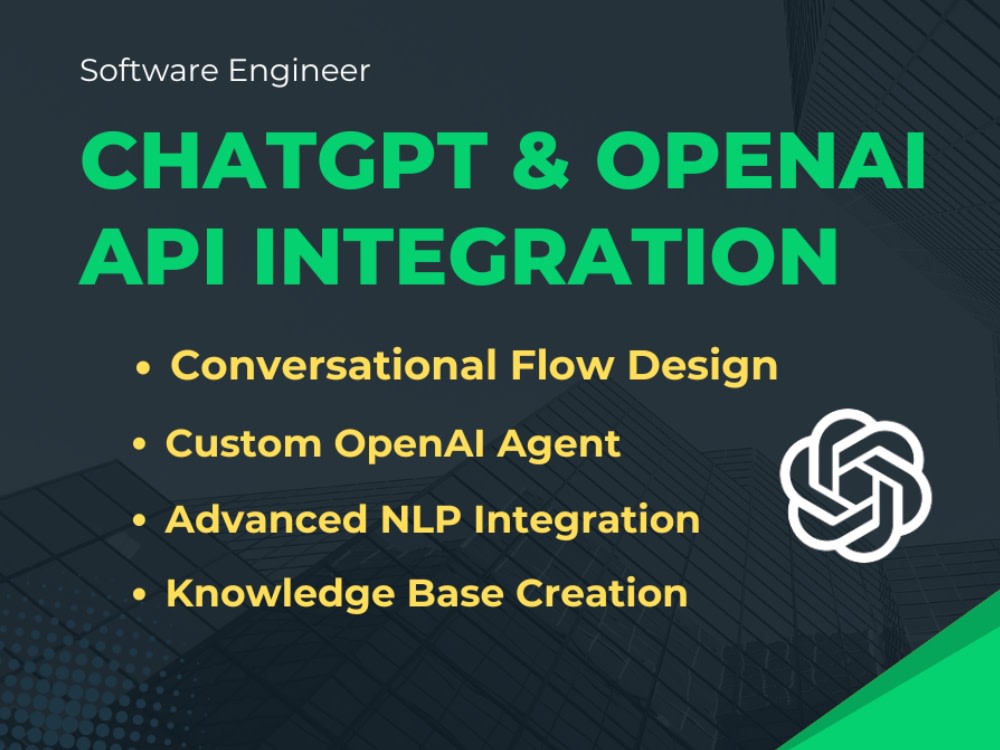 Software Engineer

CHATGPT & OPENAI API INTEGRATION

• Conversational Flow Design
• Custom OpenAI Agent
• Advanced NLP Integration
• Knowledge Base Creation